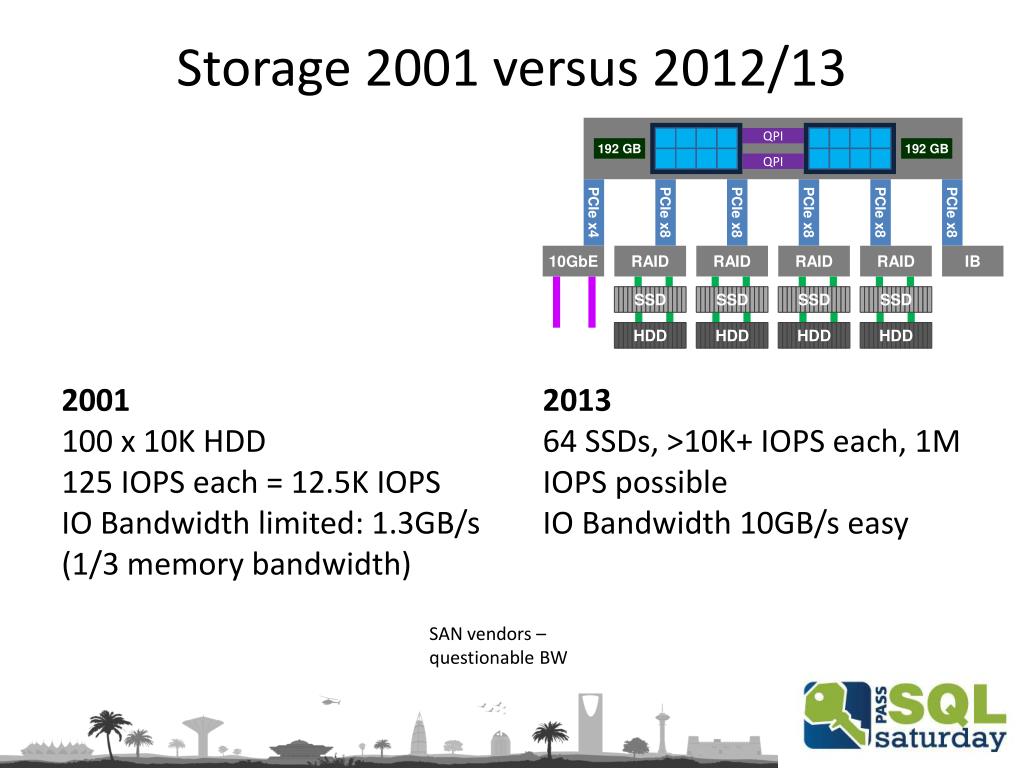 Storage 2001 versus 2012/13

192 GB QPI QPI 192 GB

PCIe x4 PCIe x8 PCIe x8 PCIe x8 PCIe x8 PCIe x8

10GbE RAID RAID RAID RAID IB

SSD SSD SSD SSD

HDD HDD HDD HDD

**2001**
100 x 10K HDD
125 IOPS each = 12.5K IOPS
IO Bandwidth limited: 1.3GB/s (1/3 memory bandwidth)

**2013**
64 SSDs, >10K+ IOPS each, 1M IOPS possible
IO Bandwidth 10GB/s easy

SAN vendors – questionable BW

PASS SQL saturday